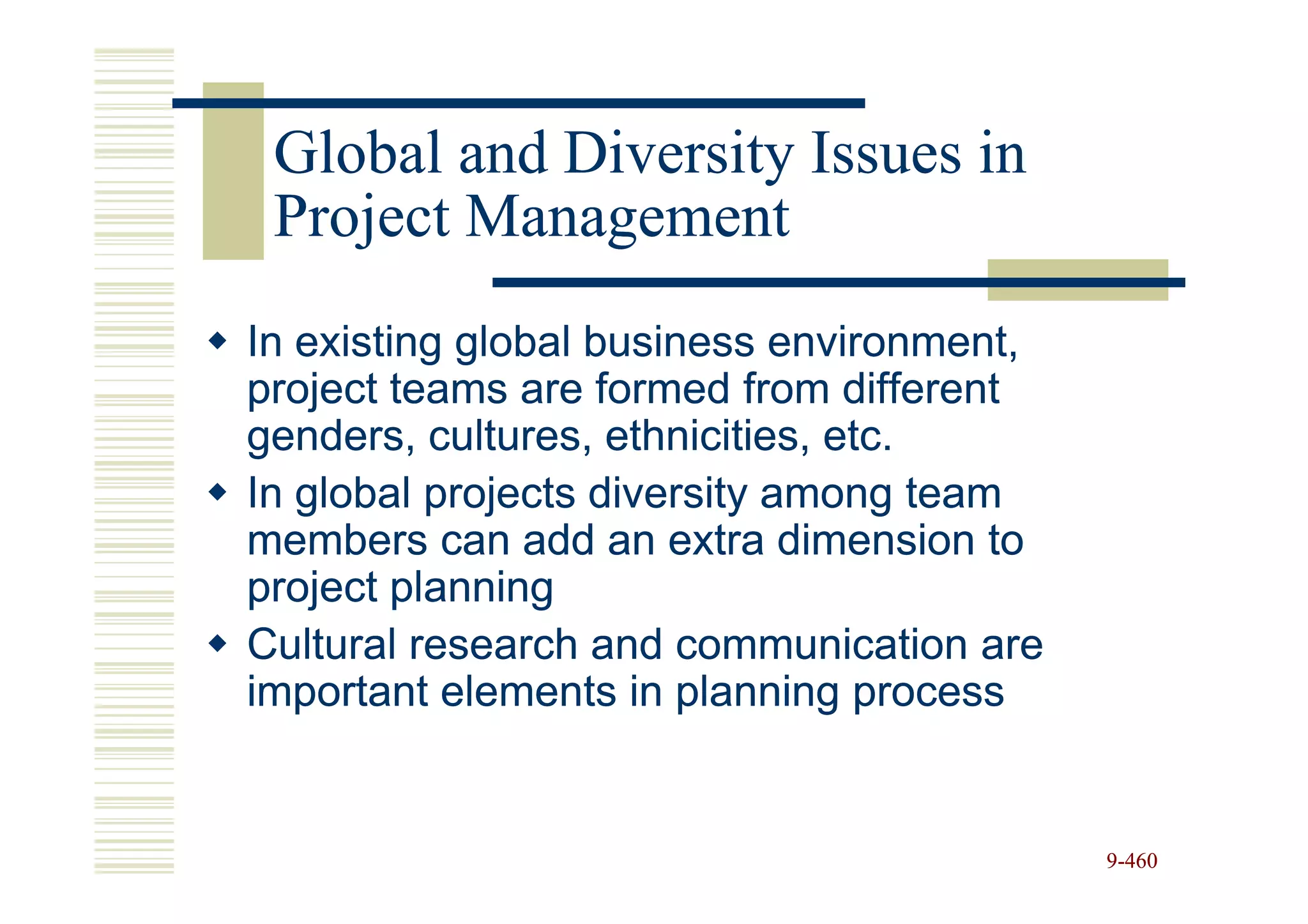 Global and Diversity Issues in Project Management

◆ In existing global business environment, project teams are formed from different genders, cultures, ethnicities, etc.

◆ In global projects diversity among team members can add an extra dimension to project planning

◆ Cultural research and communication are important elements in planning process

9-460